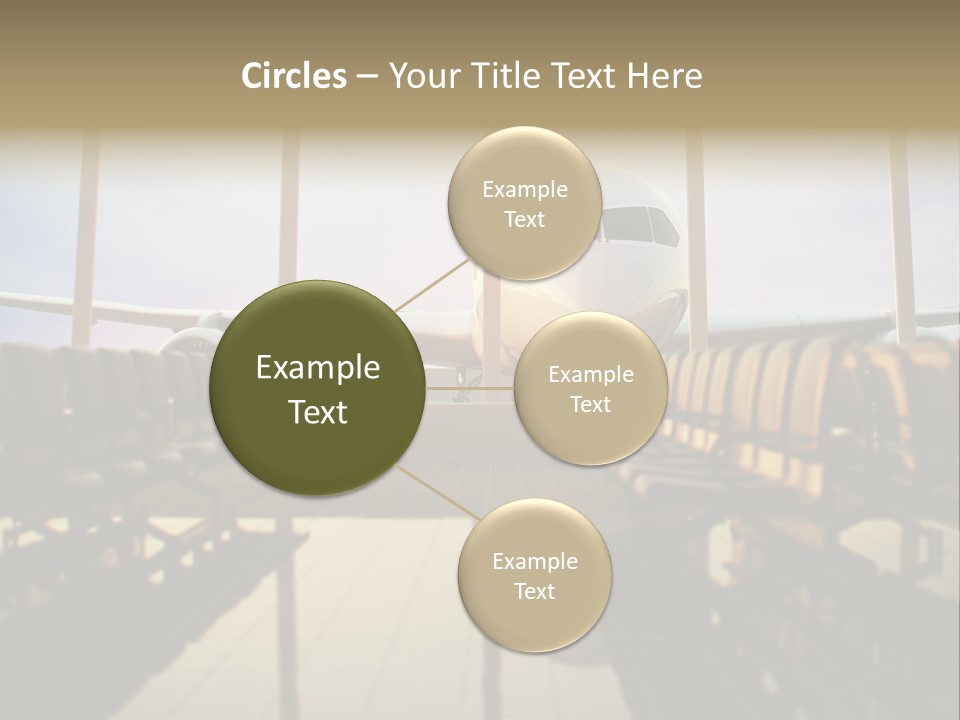 Circles – Your Title Text Here

Example Text

Example Text

Example Text

Example Text